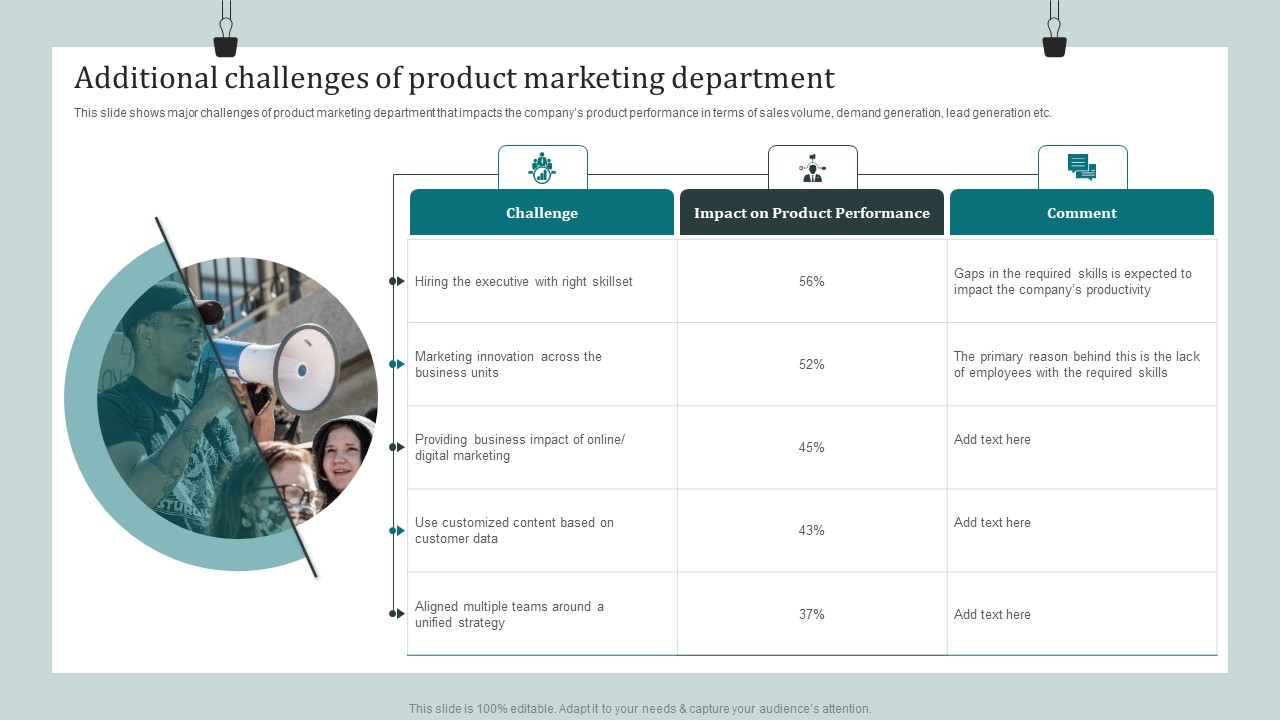 Additional challenges of product marketing department

This slide shows major challenges of product marketing department that impacts the company's product performance in terms of sales volume, demand generation, lead generation etc.

| Challenge | Impact on Product Performance | Comment |
|---|---|---|
| Hiring the executive with right skillset | 56% | Gaps in the required skills is expected to impact the company's productivity |
| Marketing innovation across the business units | 52% | The primary reason behind this is the lack of employees with the required skills |
| Providing business impact of online/ digital marketing | 45% | Add text here |
| Use customized content based on customer data | 43% | Add text here |
| Aligned multiple teams around a unified strategy | 37% | Add text here |

This slide is 100% editable. Adapt it to your needs & capture your audience's attention.